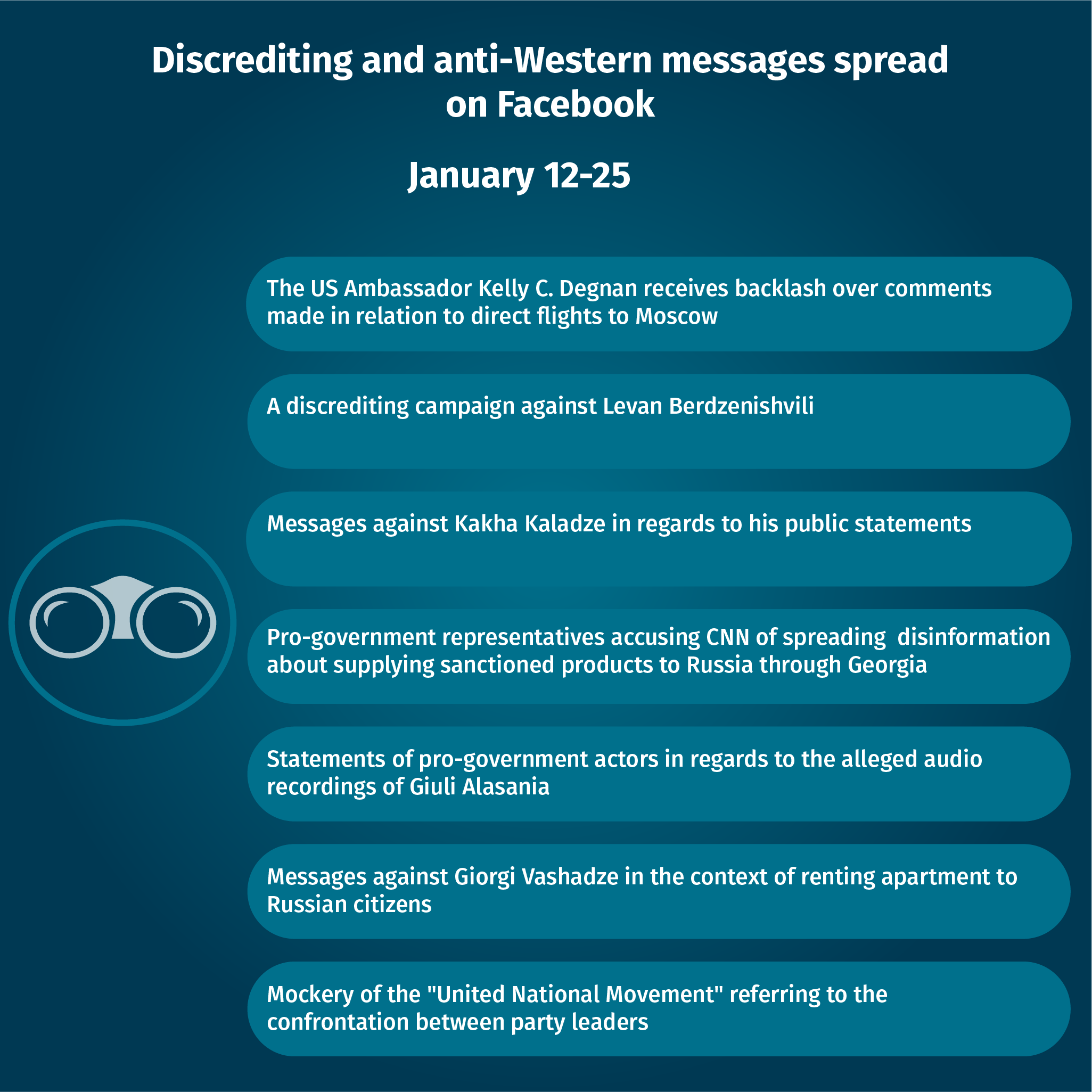 Discrediting and anti-Western messages spread on Facebook

January 12-25

The US Ambassador Kelly C. Degnan receives backlash over comments made in relation to direct flights to Moscow

A discrediting campaign against Levan Berdzenishvili

Messages against Kakha Kaladze in regards to his public statements

Pro-government representatives accusing CNN of spreading disinformation about supplying sanctioned products to Russia through Georgia

Statements of pro-government actors in regards to the alleged audio recordings of Giuli Alasania

Messages against Giorgi Vashadze in the context of renting apartment to Russian citizens

Mockery of the "United National Movement" referring to the confrontation between party leaders